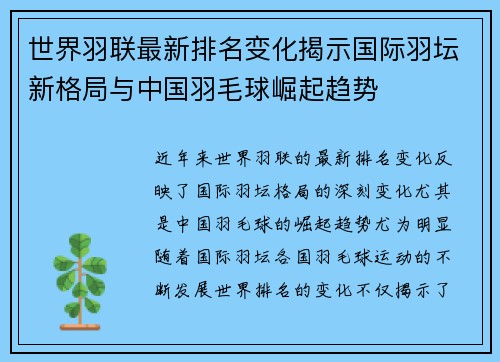 世界羽联最新排名变化揭示国际羽坛新格局与中国羽毛球崛起趋势

近年来世界羽联的最新排名变化反映了国际羽坛格局的深刻变化尤其是中国羽毛球的崛起趋势尤为明显随着国际羽坛各国羽毛球运动的不断发展世界排名的变化不仅揭示了